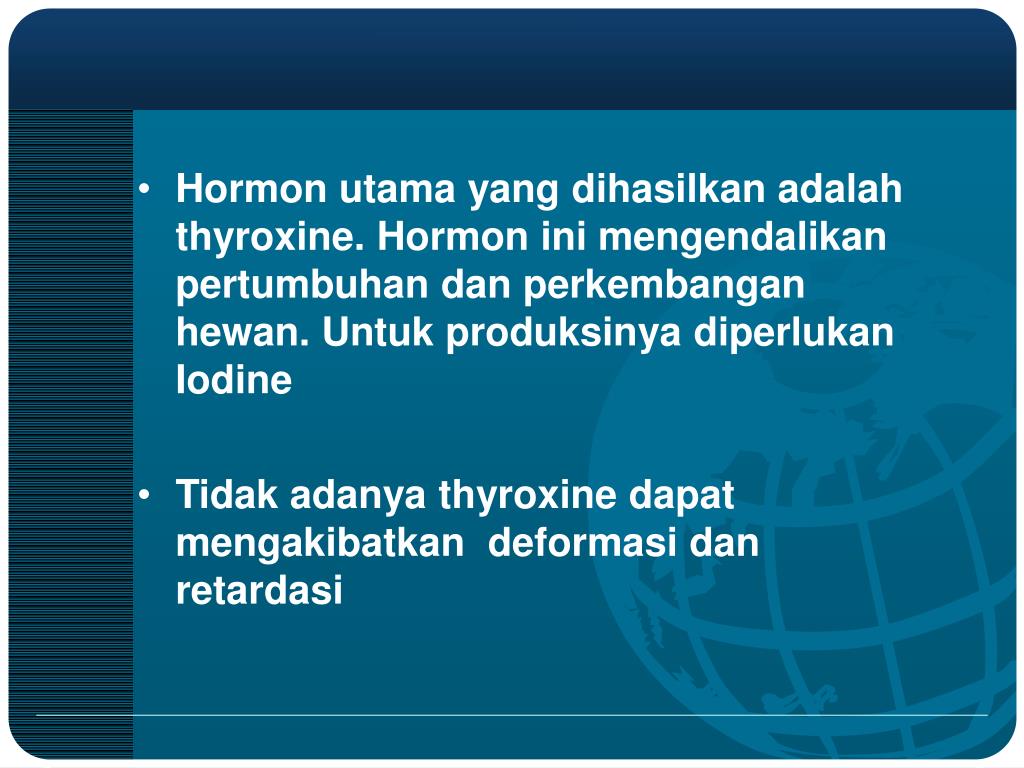 • Hormon utama yang dihasilkan adalah thyroxine. Hormon ini mengendalikan pertumbuhan dan perkembangan hewan. Untuk produksinya diperlukan Iodine

• Tidak adanya thyroxine dapat mengakibatkan deformasi dan retardasi